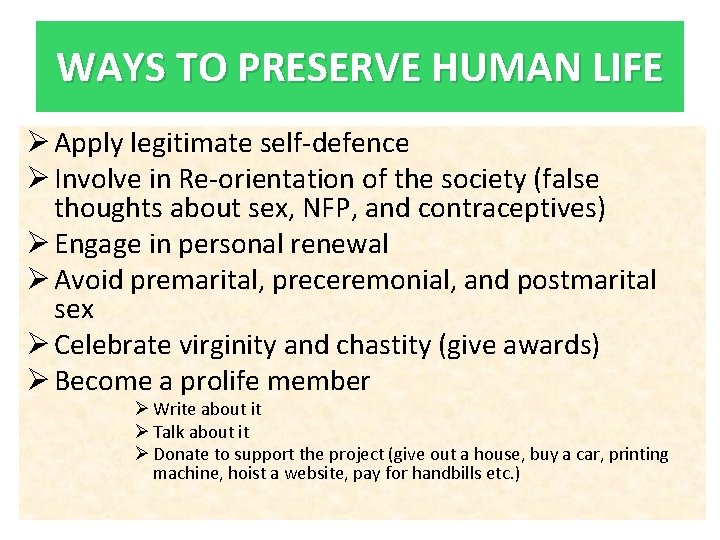 WAYS TO PRESERVE HUMAN LIFE

➢ Apply legitimate self-defence
➢ Involve in Re-orientation of the society (false thoughts about sex, NFP, and contraceptives)
➢ Engage in personal renewal
➢ Avoid premarital, preceremonial, and postmarital sex
➢ Celebrate virginity and chastity (give awards)
➢ Become a prolife member
➢ Write about it
➢ Talk about it
➢ Donate to support the project (give out a house, buy a car, printing machine, hoist a website, pay for handbills etc.)